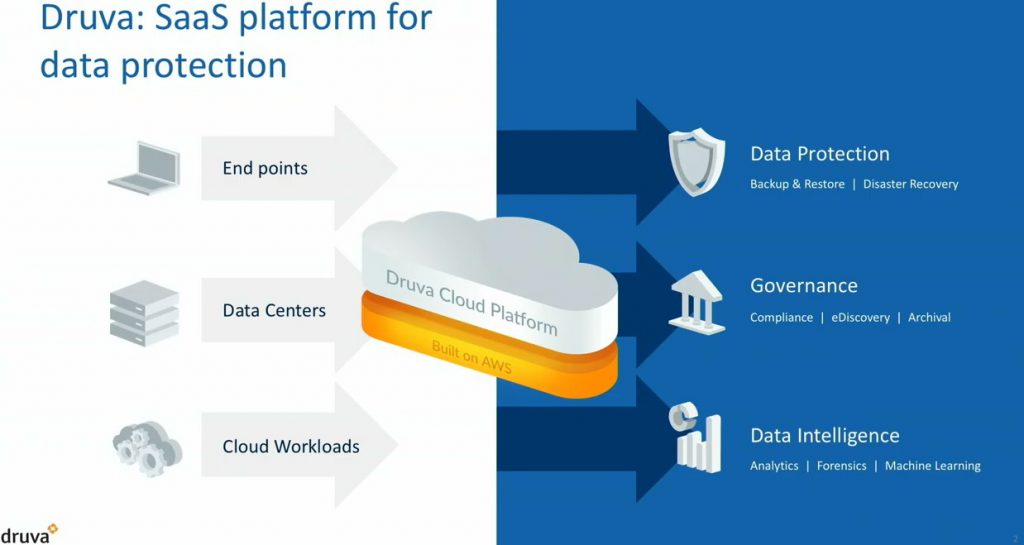 Druva: SaaS platform for data protection

End points

Data Centers

Cloud Workloads

Druva Cloud Platform

Built on AWS

Data Protection

Backup & Restore | Disaster Recovery

Governance

Compliance | eDiscovery | Archival

Data Intelligence

Analytics | Forensics | Machine Learning

druva

2